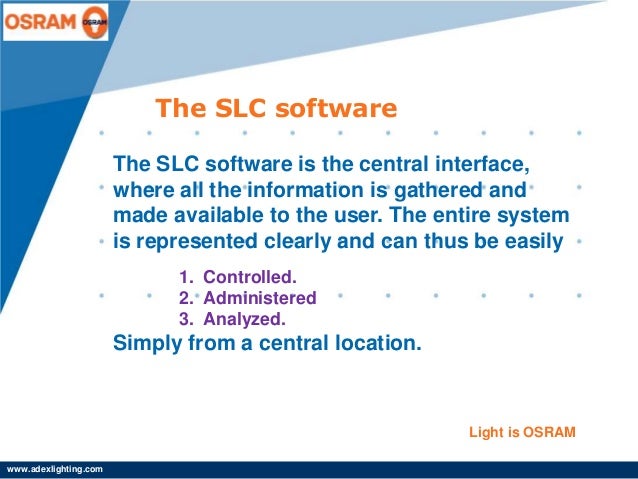 OSRAM OSRAM

The SLC software

The SLC software is the central interface, where all the information is gathered and made available to the user. The entire system is represented clearly and can thus be easily

1. Controlled.
2. Administered
3. Analyzed.

Simply from a central location.

Light is OSRAM

www.adexlighting.com